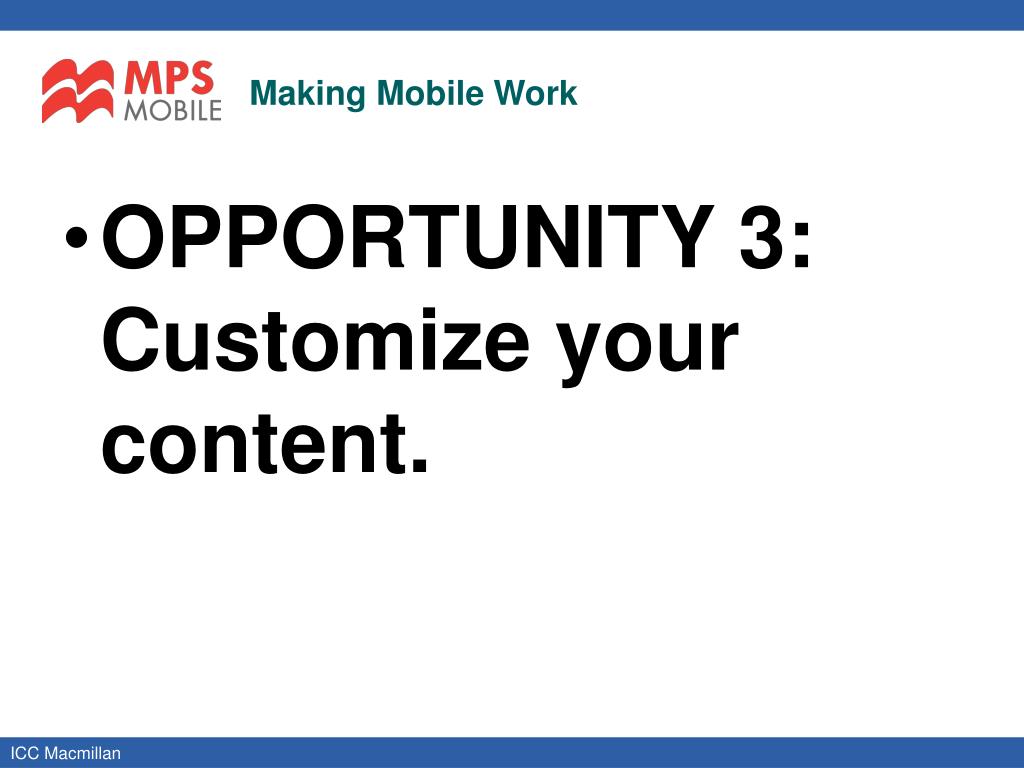 MPS MOBILE

Making Mobile Work

• OPPORTUNITY 3: Customize your content.

ICC Macmillan